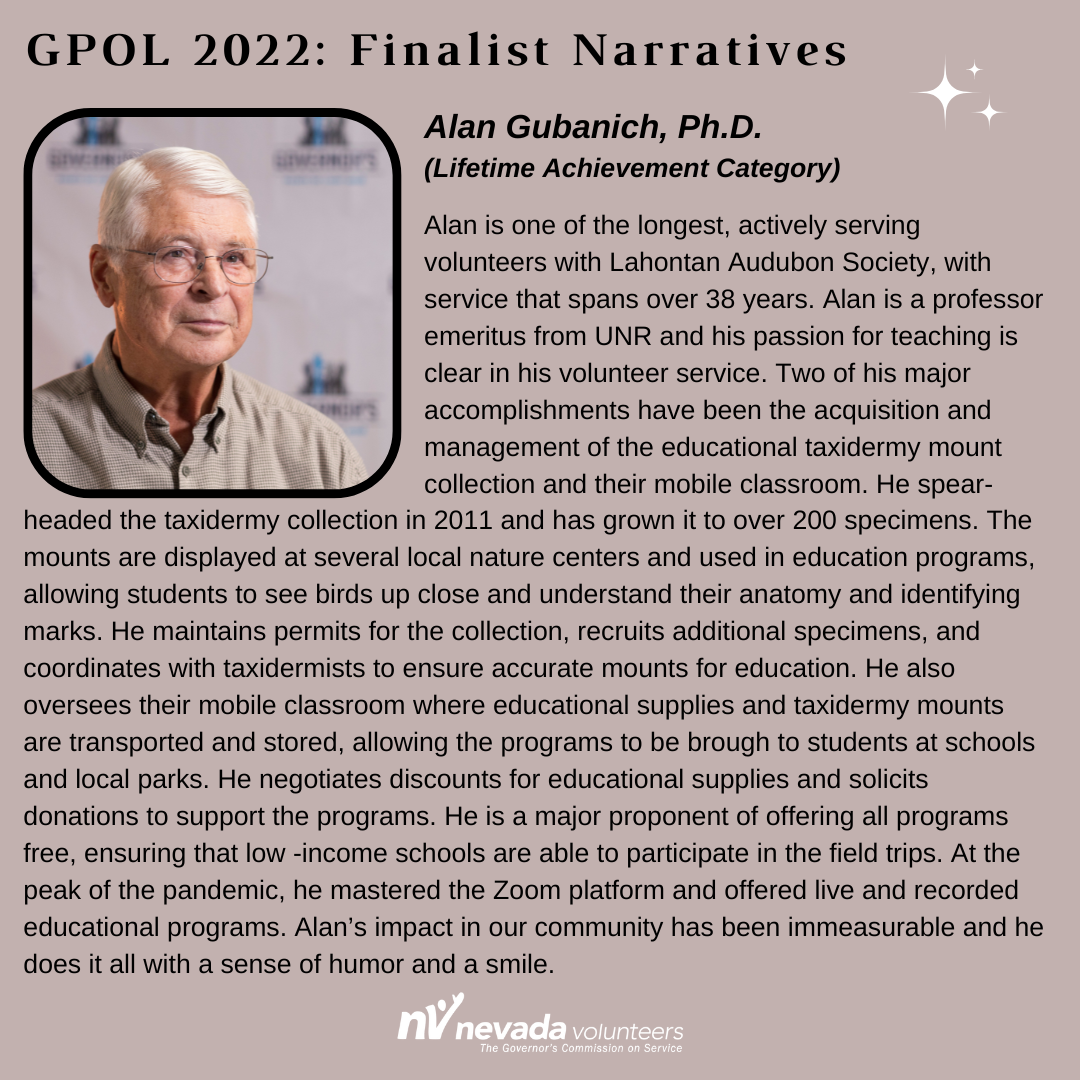 GPOL 2022: Finalist Narratives

Alan Gubanich, Ph.D.
(Lifetime Achievement Category)

Alan is one of the longest, actively serving volunteers with Lahontan Audubon Society, with service that spans over 38 years. Alan is a professor emeritus from UNR and his passion for teaching is clear in his volunteer service. Two of his major accomplishments have been the acquisition and management of the educational taxidermy mount collection and their mobile classroom. He spearheaded the taxidermy collection in 2011 and has grown it to over 200 specimens. The mounts are displayed at several local nature centers and used in education programs, allowing students to see birds up close and understand their anatomy and identifying marks. He maintains permits for the collection, recruits additional specimens, and coordinates with taxidermists to ensure accurate mounts for education. He also oversees their mobile classroom where educational supplies and taxidermy mounts are transported and stored, allowing the programs to be brough to students at schools and local parks. He negotiates discounts for educational supplies and solicits donations to support the programs. He is a major proponent of offering all programs free, ensuring that low -income schools are able to participate in the field trips. At the peak of the pandemic, he mastered the Zoom platform and offered live and recorded educational programs. Alan's impact in our community has been immeasurable and he does it all with a sense of humor and a smile.

nv nevada volunteers
The Governor's Commission on Service